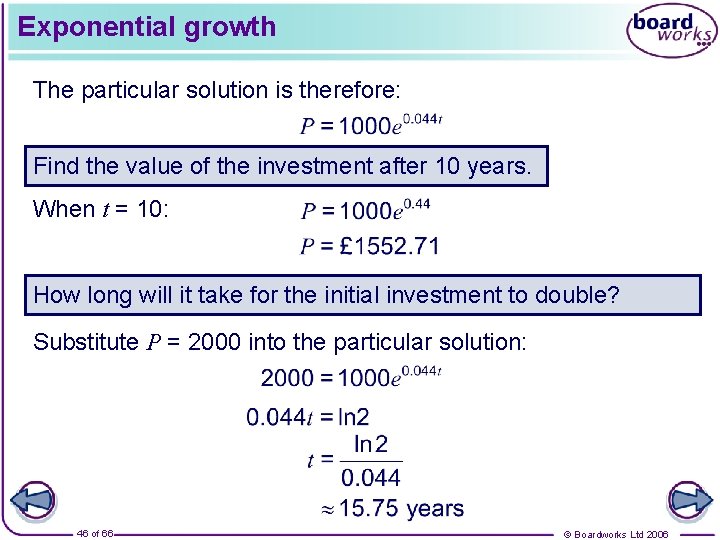 Exponential growth

board works

The particular solution is therefore:

$P = 1000e^{0.044t}$

Find the value of the investment after 10 years.

When $t$ = 10: $P = 1000e^{0.44}$

$P = £1552.71$

How long will it take for the initial investment to double?

Substitute $P$ = 2000 into the particular solution:

$2000 = 1000e^{0.044t}$

$0.044t = \ln 2$

$t = \frac{\ln 2}{0.044}$

$\approx 15.75$ years

46 of 66

© Boardworks Ltd 2006